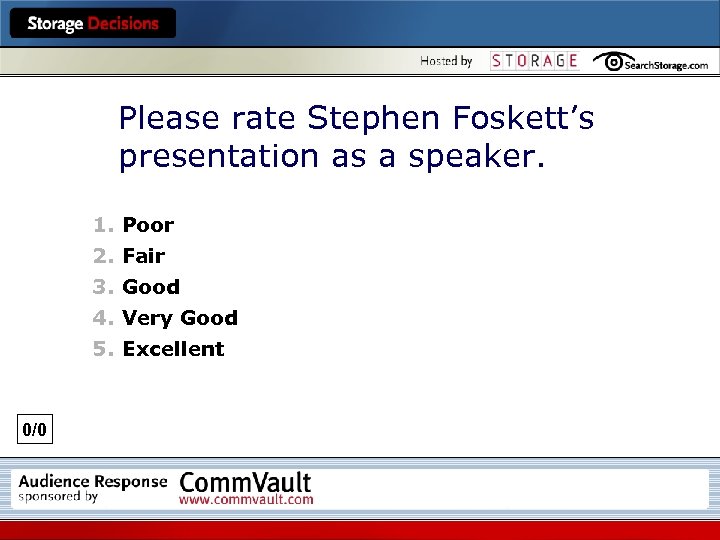 Storage Decisions

Hosted by STORAGE SearchStorage.com

Please rate Stephen Foskett's presentation as a speaker.

1. Poor
2. Fair
3. Good
4. Very Good
5. Excellent

0/0

Audience Response sponsored by CommVault www.commvault.com